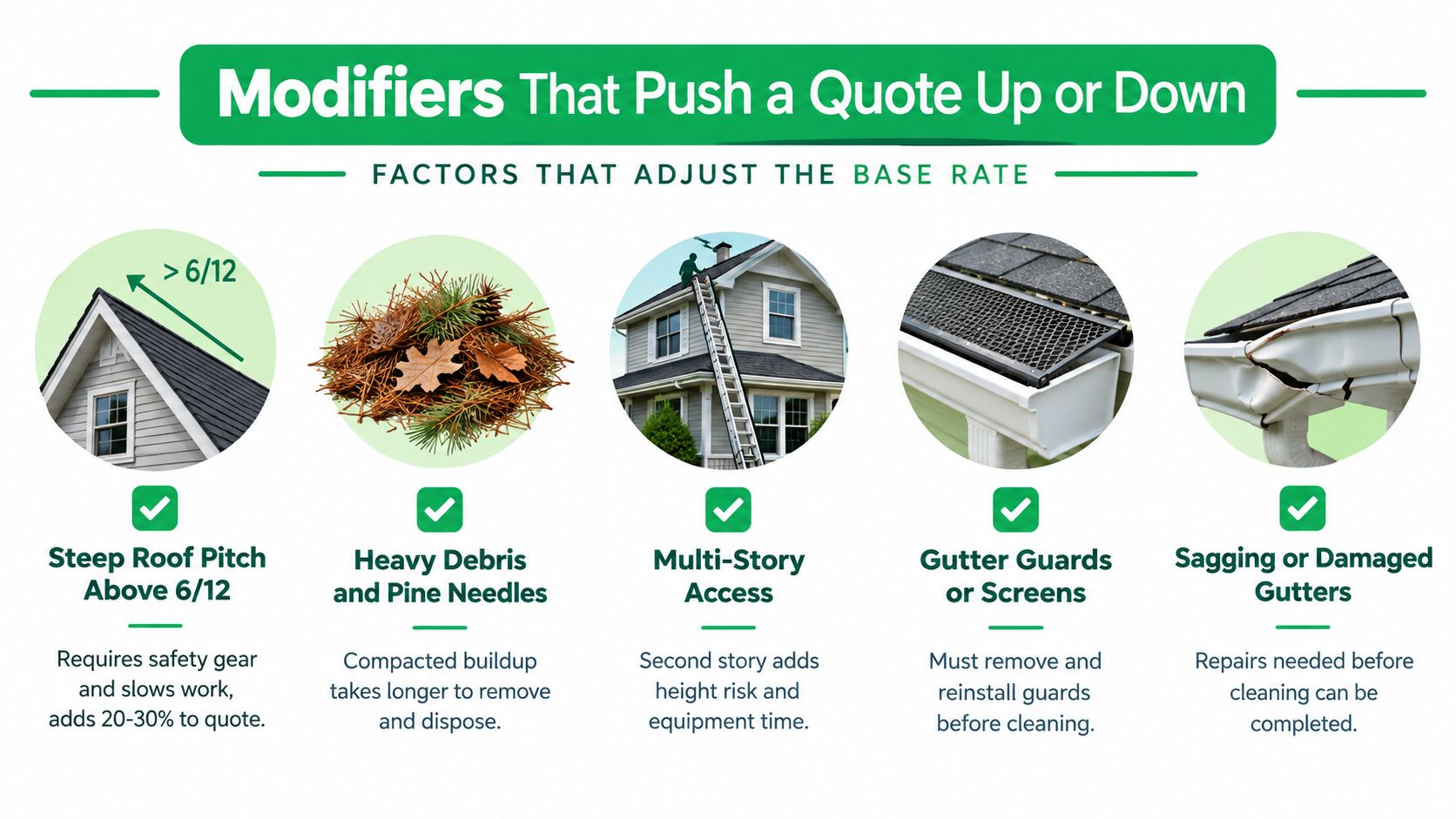 Modifiers That Push a Quote Up or Down

FACTORS THAT ADJUST THE BASE RATE

> 6/12

Steep Roof Pitch Above 6/12

Requires safety gear and slows work, adds 20-30% to quote.

Heavy Debris and Pine Needles

Compacted buildup takes longer to remove and dispose.

Multi-Story Access

Second story adds height risk and equipment time.

Gutter Guards or Screens

Must remove and reinstall guards before cleaning.

Sagging or Damaged Gutters

Repairs needed before cleaning can be completed.